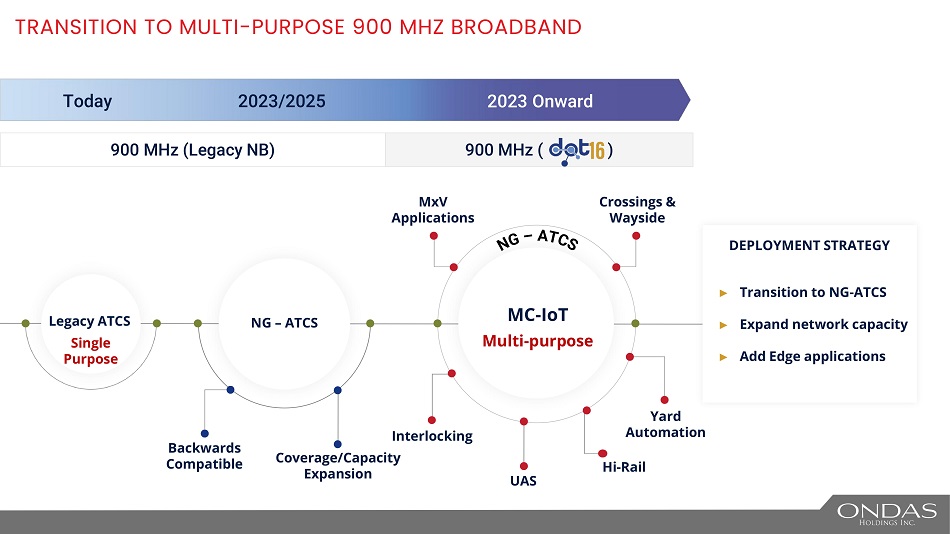 TRANSITION TO MULTI-PURPOSE 900 MHZ BROADBAND

Today 2023/2025 2023 Onward

900 MHz (Legacy NB)

900 MHz ( dot16 )

Legacy ATCS
Single Purpose

NG – ATCS

Backwards Compatible

Coverage/Capacity Expansion

MxV Applications

Crossings & Wayside

NG – ATCS

MC-IoT
Multi-purpose

Interlocking

UAS

Hi-Rail

Yard Automation

DEPLOYMENT STRATEGY

► Transition to NG-ATCS

► Expand network capacity

► Add Edge applications

ONDAS HOLDINGS INC.